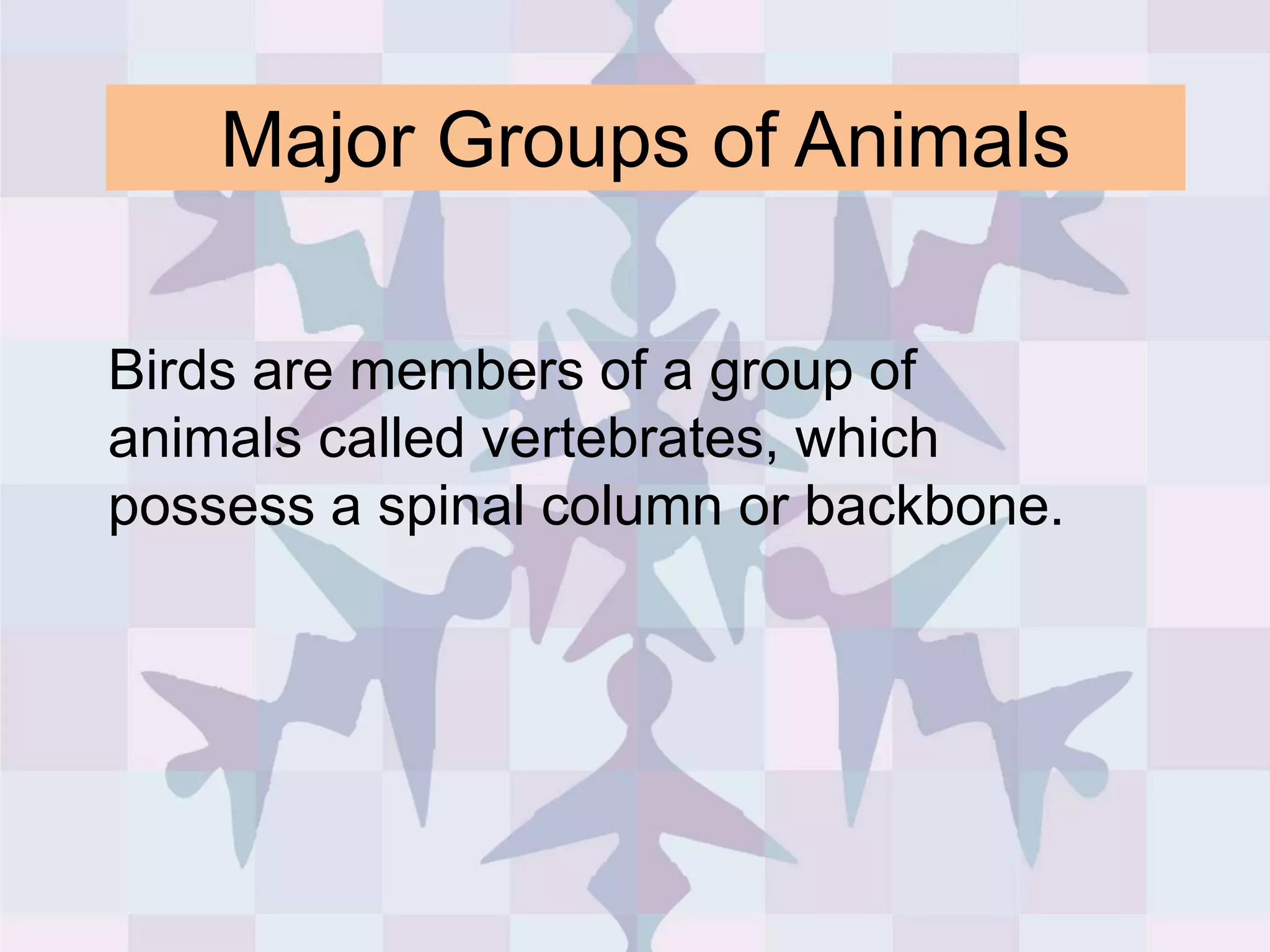 Major Groups of Animals

Birds are members of a group of animals called vertebrates, which possess a spinal column or backbone.